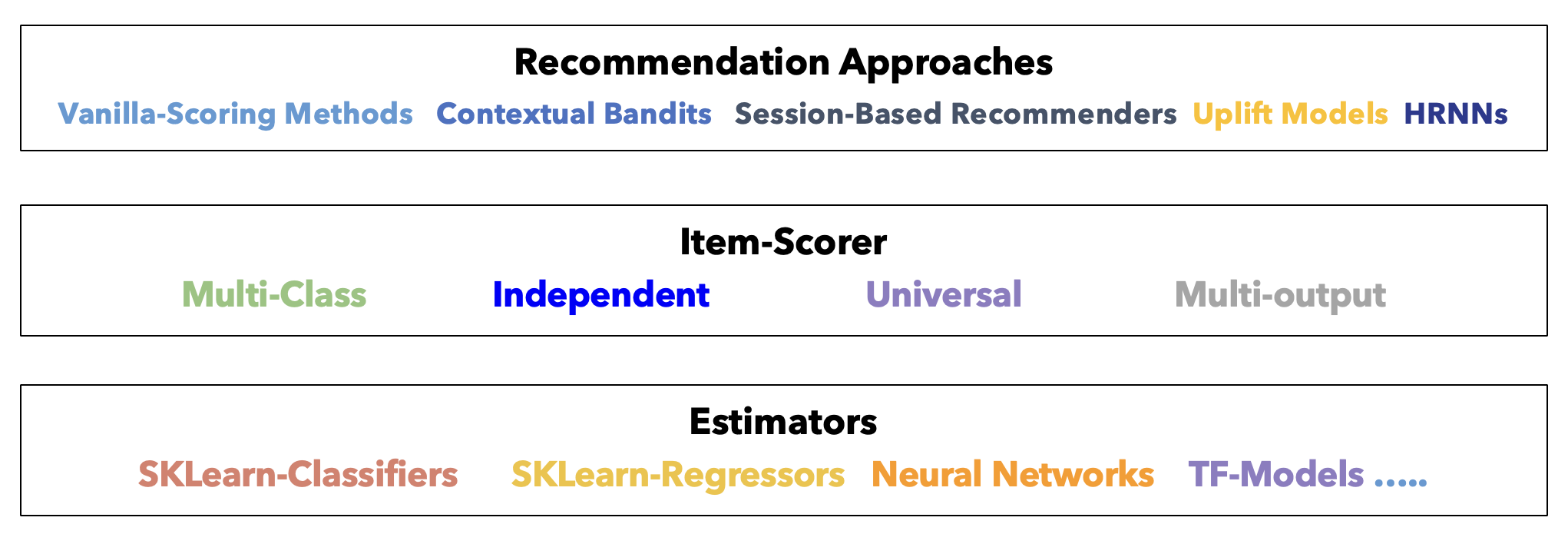 Recommendation Approaches

Vanilla-Scoring Methods Contextual Bandits Session-Based Recommenders Uplift Models HRNNs

Item-Scorer

Multi-Class Independent Universal Multi-output

Estimators

SKLearn-Classifiers SKLearn-Regressors Neural Networks TF-Models .....